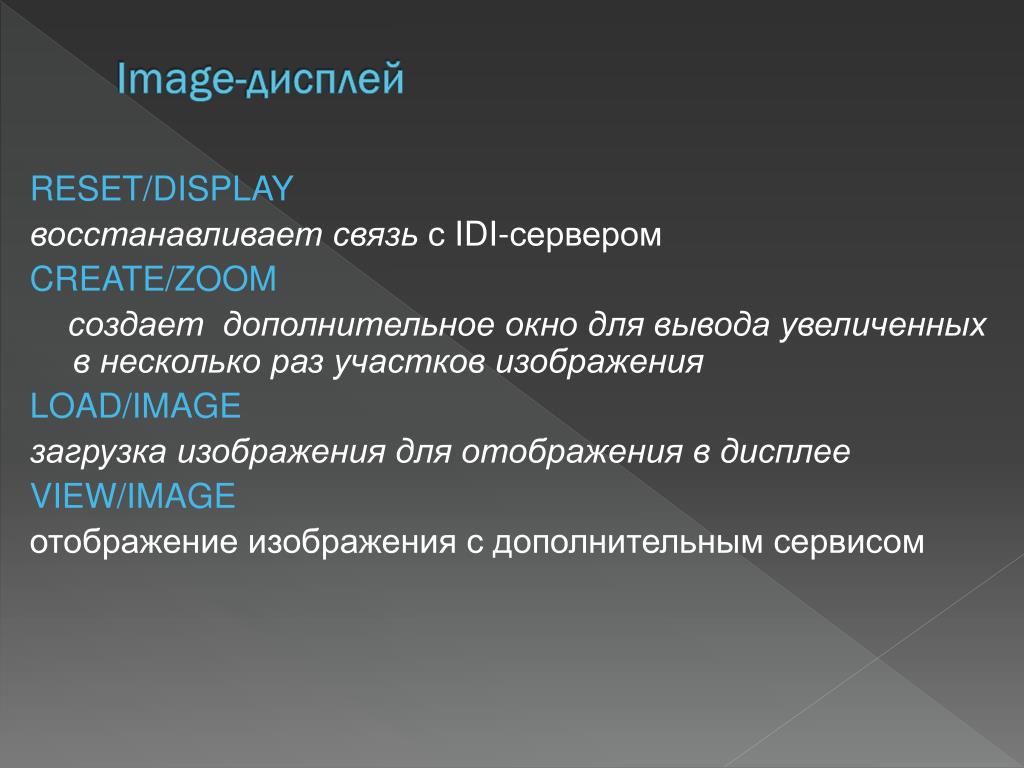 Image-дисплей

RESET/DISPLAY

восстанавливает связь с IDI-сервером

CREATE/ZOOM

создает дополнительное окно для вывода увеличенных в несколько раз участков изображения

LOAD/IMAGE

загрузка изображения для отображения в дисплее

VIEW/IMAGE

отображение изображения с дополнительным сервисом